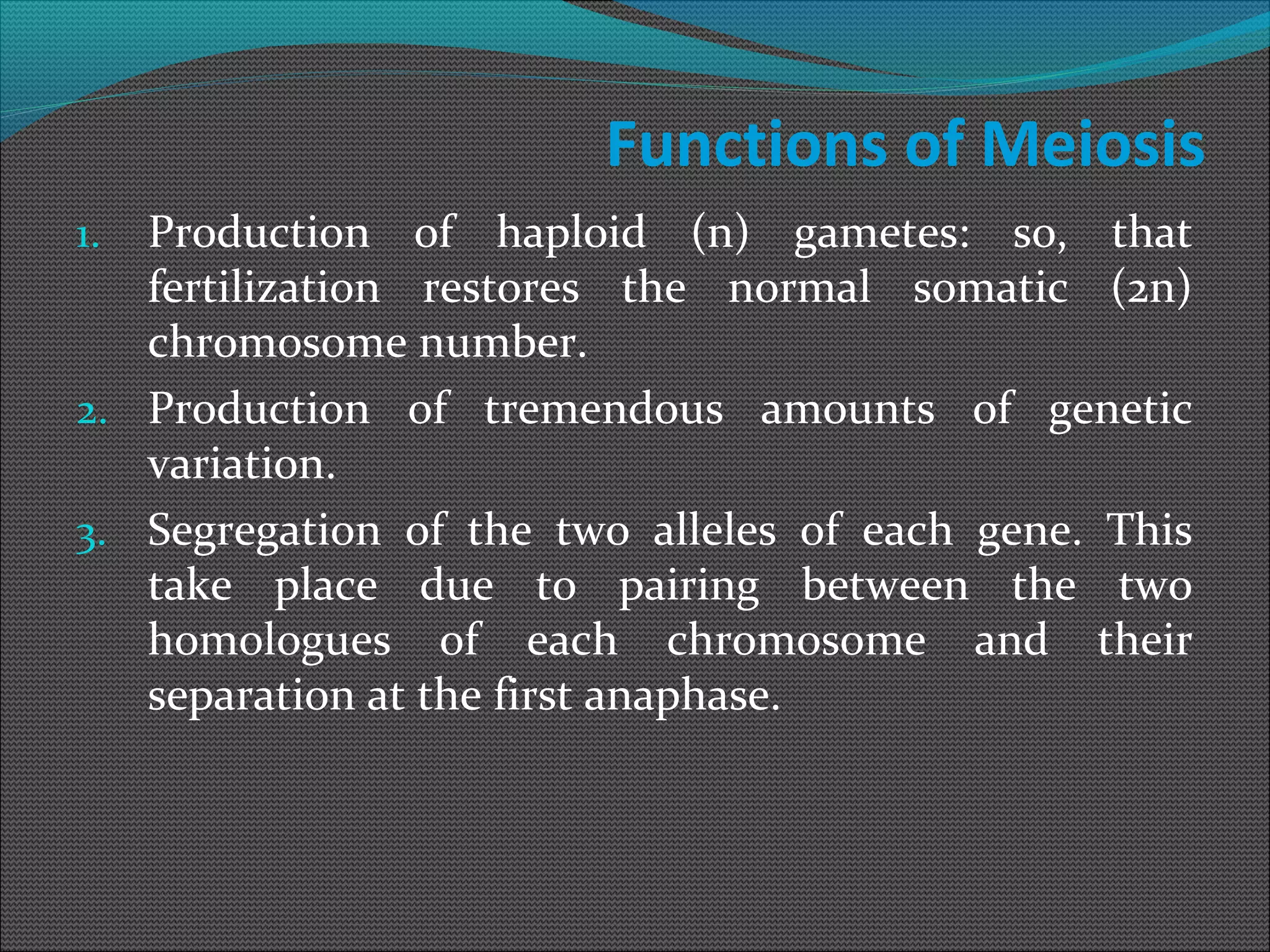 Functions of Meiosis

1. Production of haploid (n) gametes: so, that fertilization restores the normal somatic (2n) chromosome number.

2. Production of tremendous amounts of genetic variation.

3. Segregation of the two alleles of each gene. This take place due to pairing between the two homologues of each chromosome and their separation at the first anaphase.